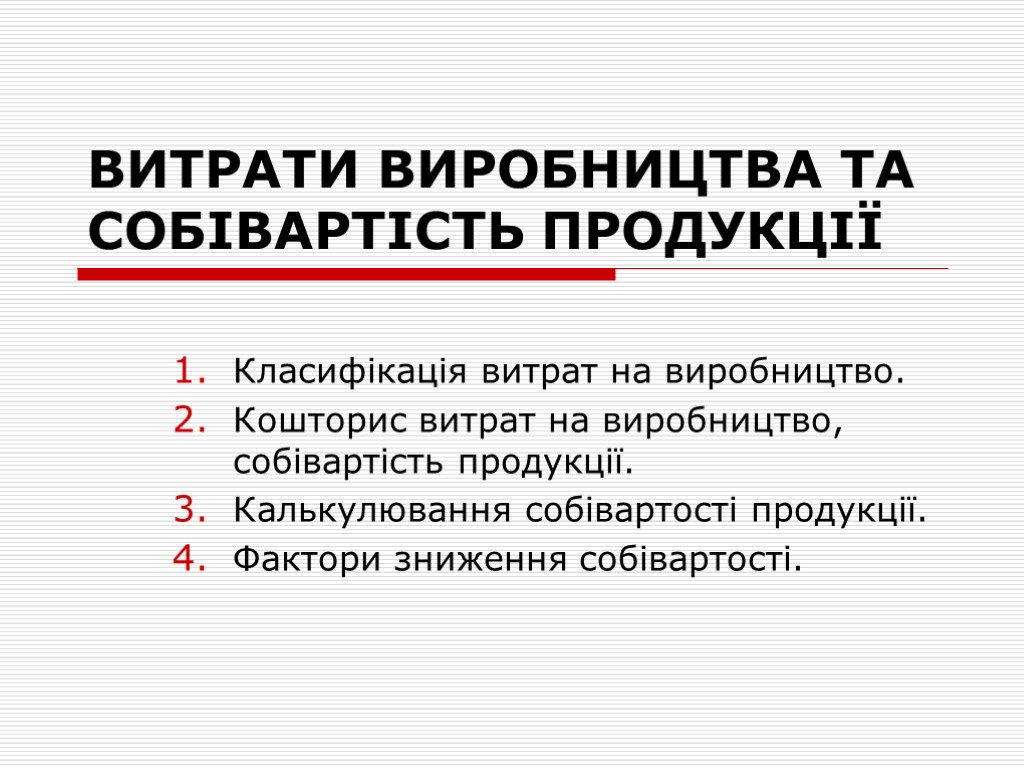 ВИТРАТИ ВИРОБНИЦТВА ТА СОБІВАРТІСТЬ ПРОДУКЦІЇ

1. Класифікація витрат на виробництво.
2. Кошторис витрат на виробництво, собівартість продукції.
3. Калькулювання собівартості продукції.
4. Фактори зниження собівартості.